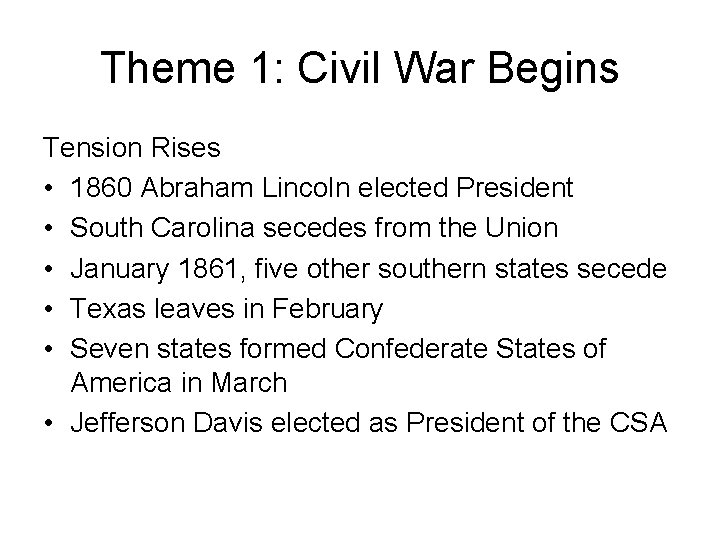 Theme 1: Civil War Begins

Tension Rises
• 1860 Abraham Lincoln elected President
• South Carolina secedes from the Union
• January 1861, five other southern states secede
• Texas leaves in February
• Seven states formed Confederate States of America in March
• Jefferson Davis elected as President of the CSA